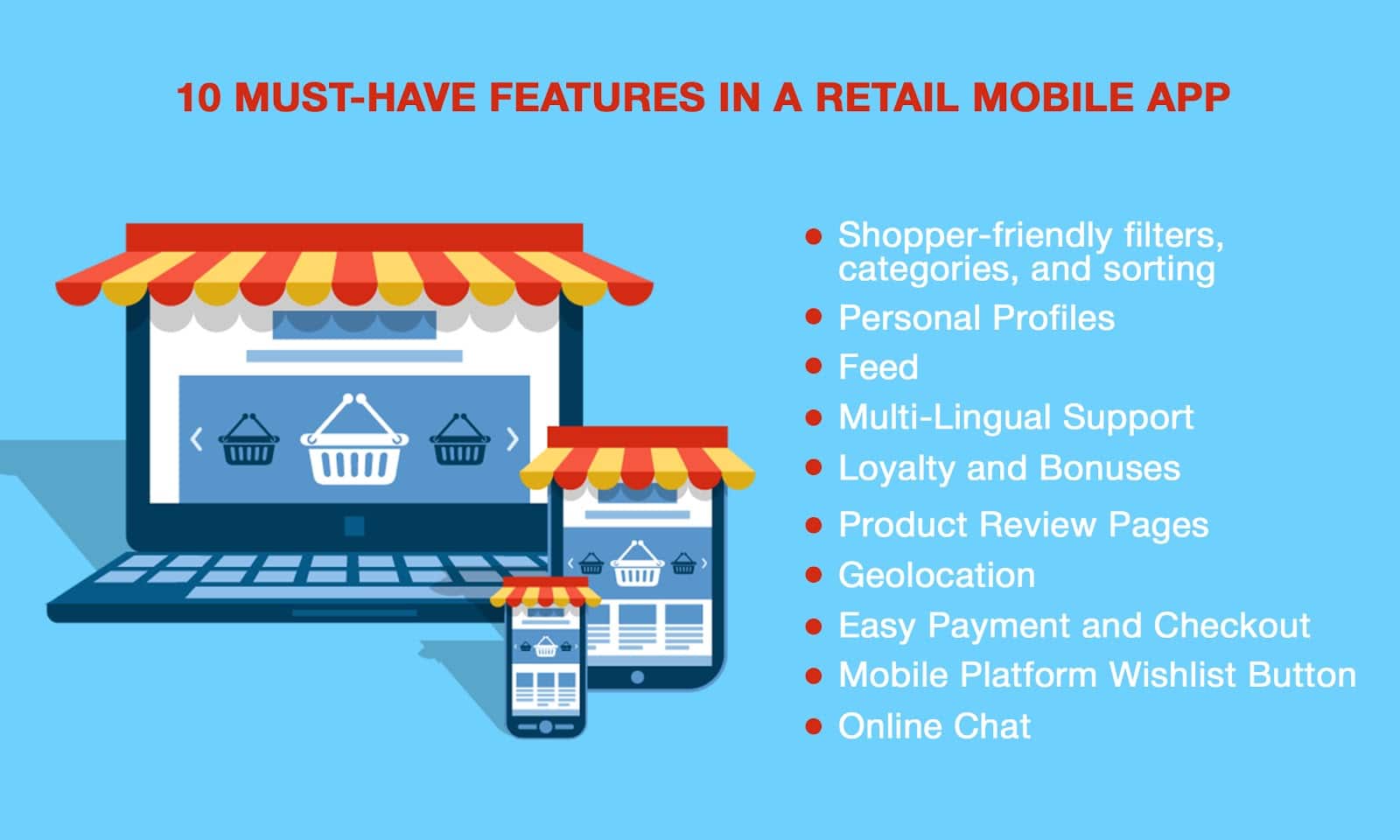 10 MUST-HAVE FEATURES IN A RETAIL MOBILE APP

- Shopper-friendly filters, categories, and sorting
- Personal Profiles
- Feed
- Multi-Lingual Support
- Loyalty and Bonuses
- Product Review Pages
- Geolocation
- Easy Payment and Checkout
- Mobile Platform Wishlist Button
- Online Chat